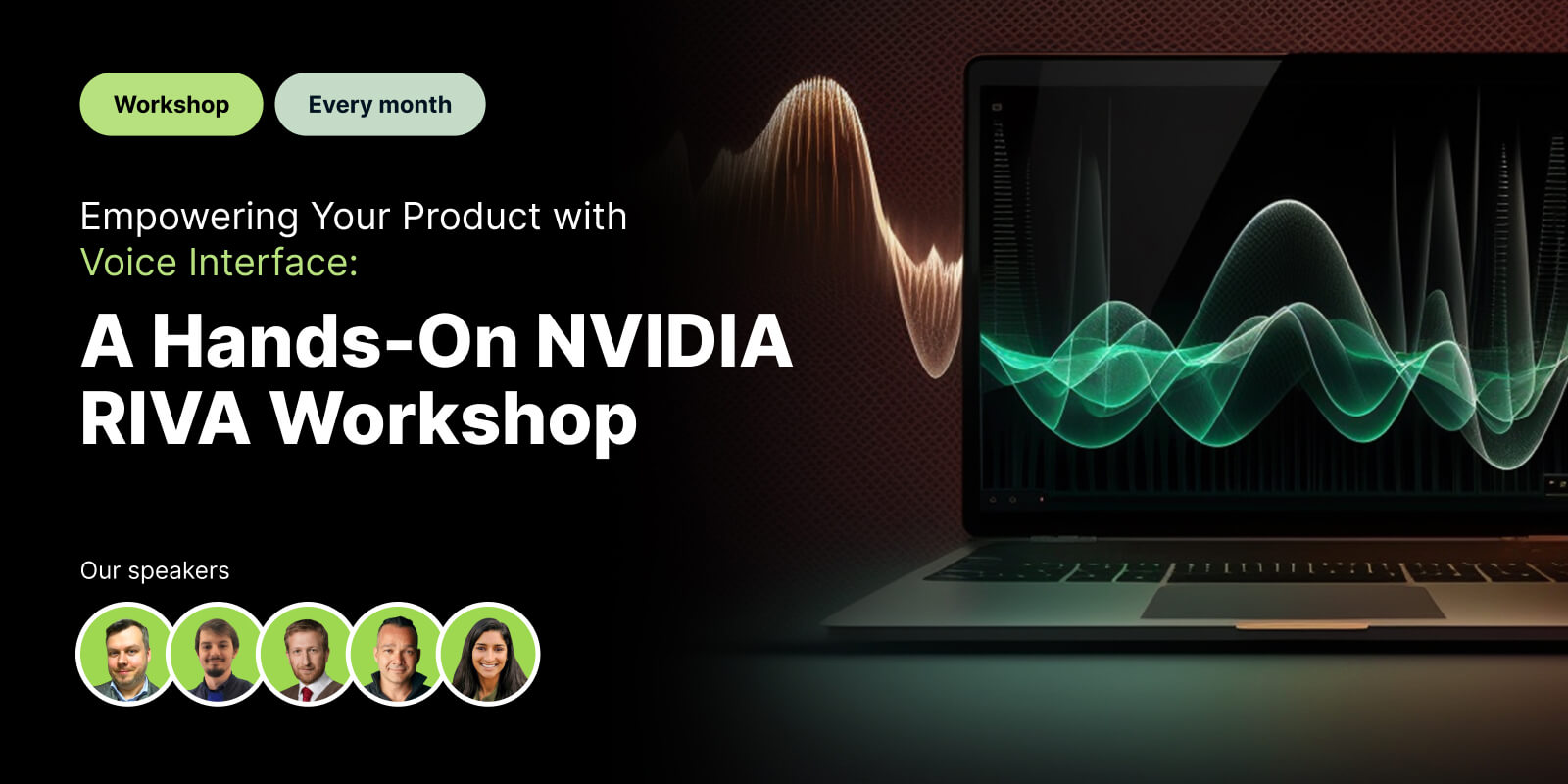 Workshop
Every month

Empowering Your Product with Voice Interface:

A Hands-On NVIDIA RIVA Workshop

Our speakers